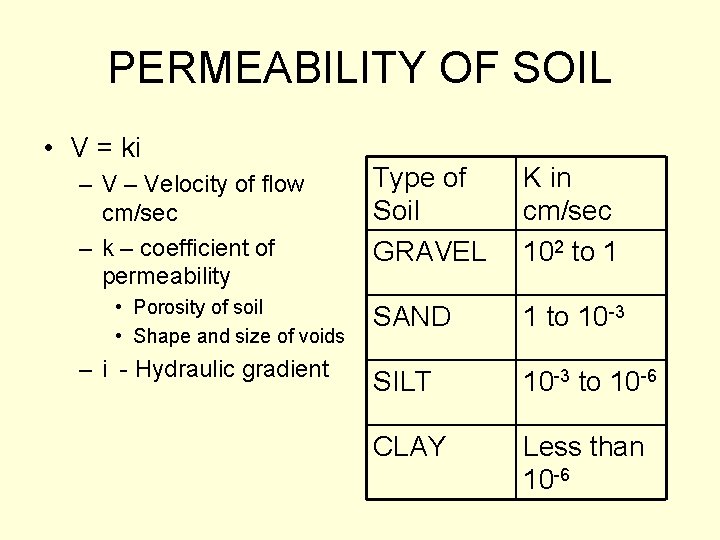 PERMEABILITY OF SOIL

• V = ki
– V – Velocity of flow cm/sec
– k – coefficient of permeability
• Porosity of soil
• Shape and size of voids
– i - Hydraulic gradient

| Type of Soil | K in cm/sec |
|---|---|
| GRAVEL | $10^2$ to 1 |
| SAND | 1 to $10^{-3}$ |
| SILT | $10^{-3}$ to $10^{-6}$ |
| CLAY | Less than $10^{-6}$ |